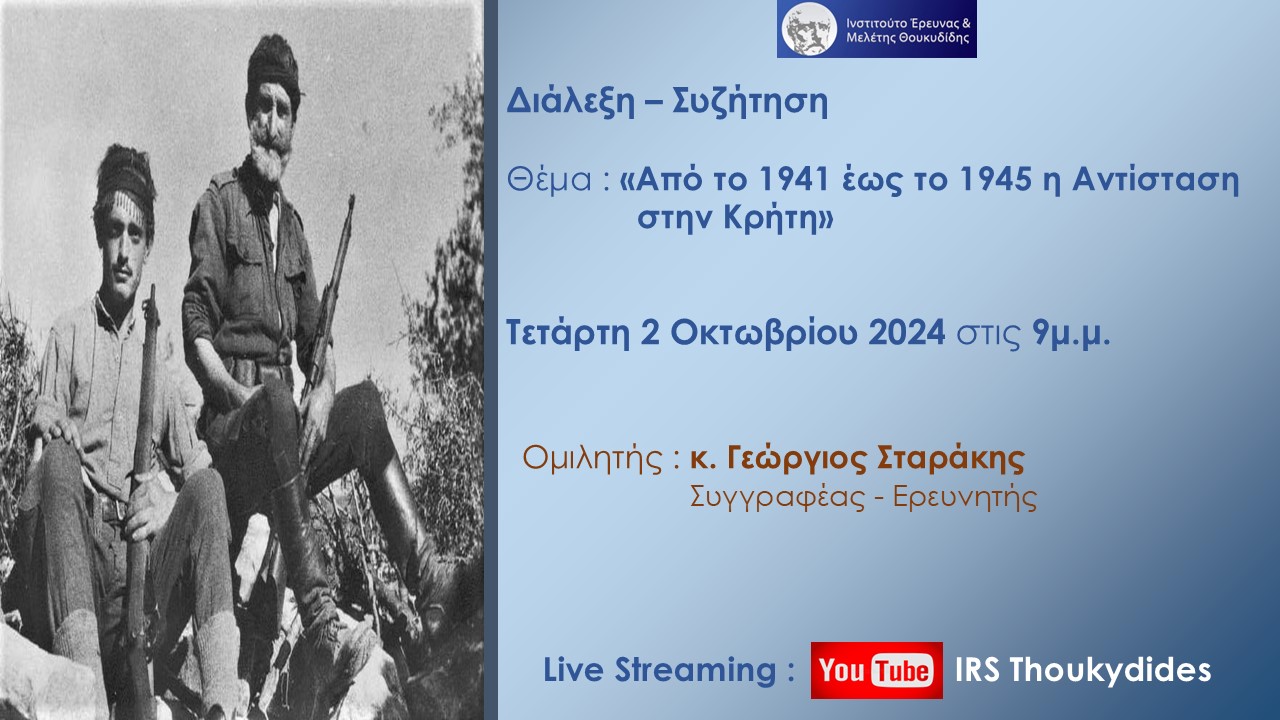 Ινστιτούτο Έρευνας & Μελέτης Θουκυδίδης

Διάλεξη – Συζήτηση

Θέμα : «Από το 1941 έως το 1945 η Αντίσταση στην Κρήτη»

Τετάρτη 2 Οκτωβρίου 2024 στις 9μ.μ.

Ομιλητής : κ. Γεώργιος Σταράκης
Συγγραφέας - Ερευνητής

Live Streaming : YouTube IRS Thoukydides